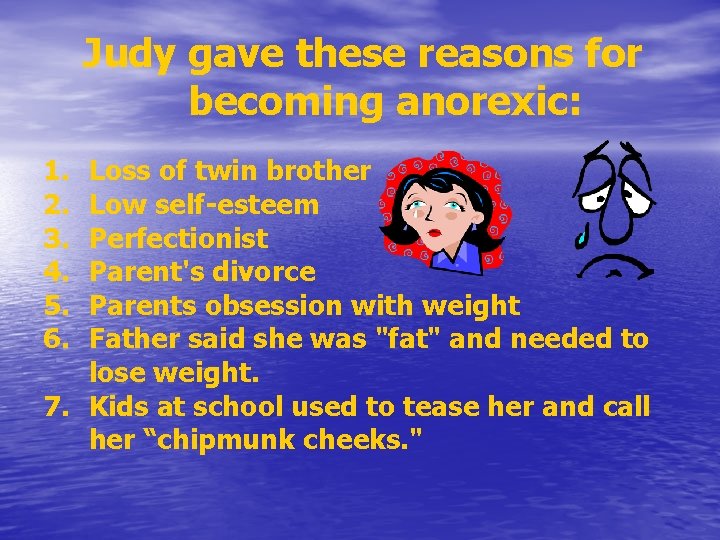 Judy gave these reasons for becoming anorexic:

1. Loss of twin brother
2. Low self-esteem
3. Perfectionist
4. Parent's divorce
5. Parents obsession with weight
6. Father said she was "fat" and needed to lose weight.
7. Kids at school used to tease her and call her “chipmunk cheeks."